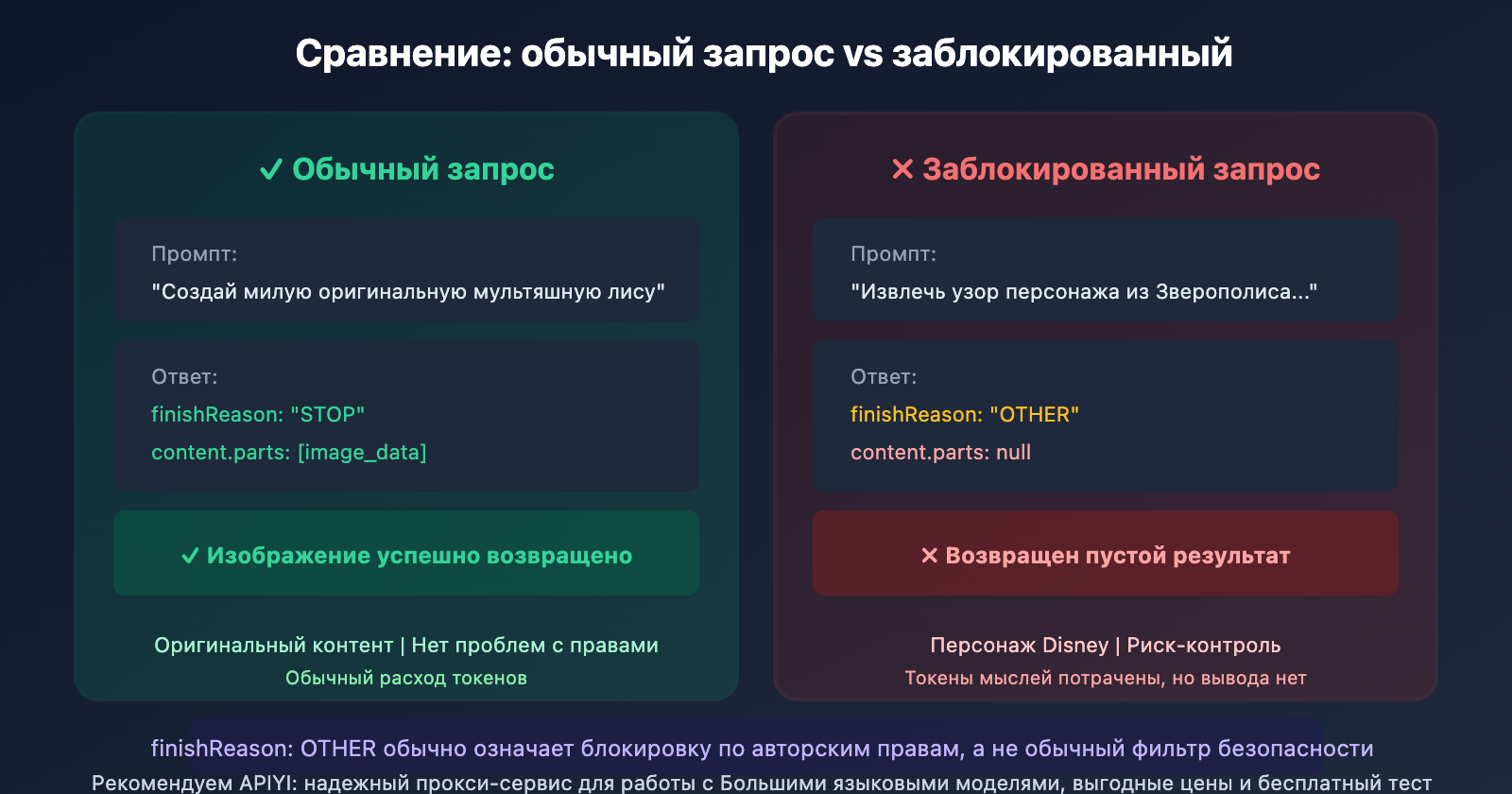 Сравнение: обычный запрос vs заблокированный

✓ Обычный запрос

Промпт:
"Создай милую оригинальную мультяшную лису"

Ответ:
finishReason: "STOP"
content.parts: [image_data]

✓ Изображение успешно возвращено

Оригинальный контент | Нет проблем с правами
Обычный расход токенов

✕ Заблокированный запрос

Промпт:
"Извлечь узор персонажа из Зверополиса..."

Ответ:
finishReason: "OTHER"
content.parts: null

✕ Возвращен пустой результат

Персонаж Disney | Риск-контроль
Токены мыслей потрачены, но вывода нет

finishReason: OTHER обычно означает блокировку по авторским правам, а не обычный фильтр безопасности
Рекомендуем APIYI: надежный прокси-сервис для работы с Большими языковыми моделями, выгодные цены и бесплатный тест